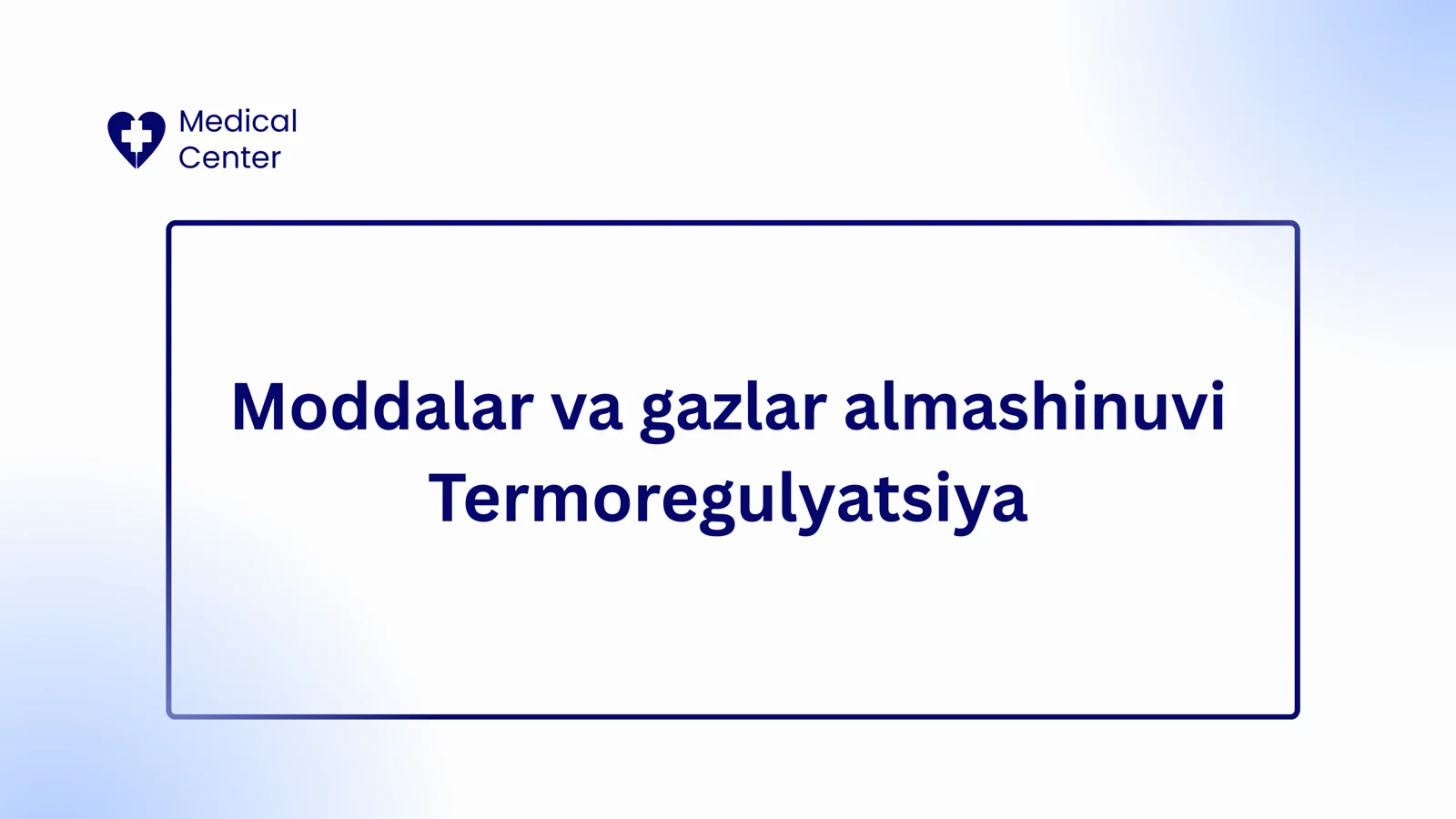 Medical Center

Moddalar va gazlar almashinuvi
Termoregulyatsiya